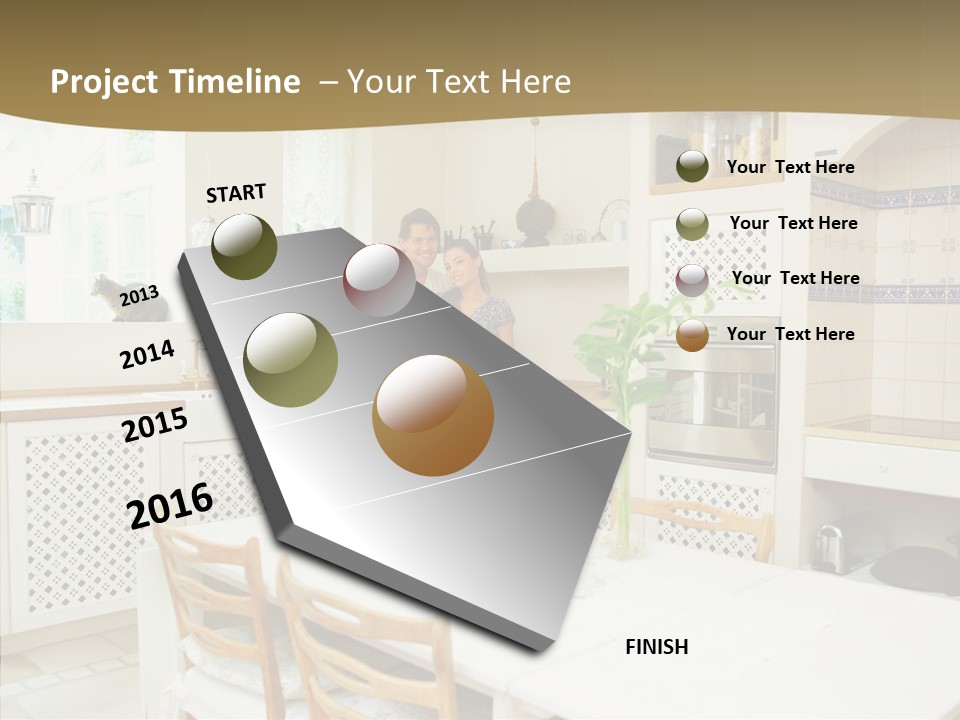 Project Timeline – Your Text Here

START

2013

2014

2015

2016

FINISH

Your Text Here

Your Text Here

Your Text Here

Your Text Here